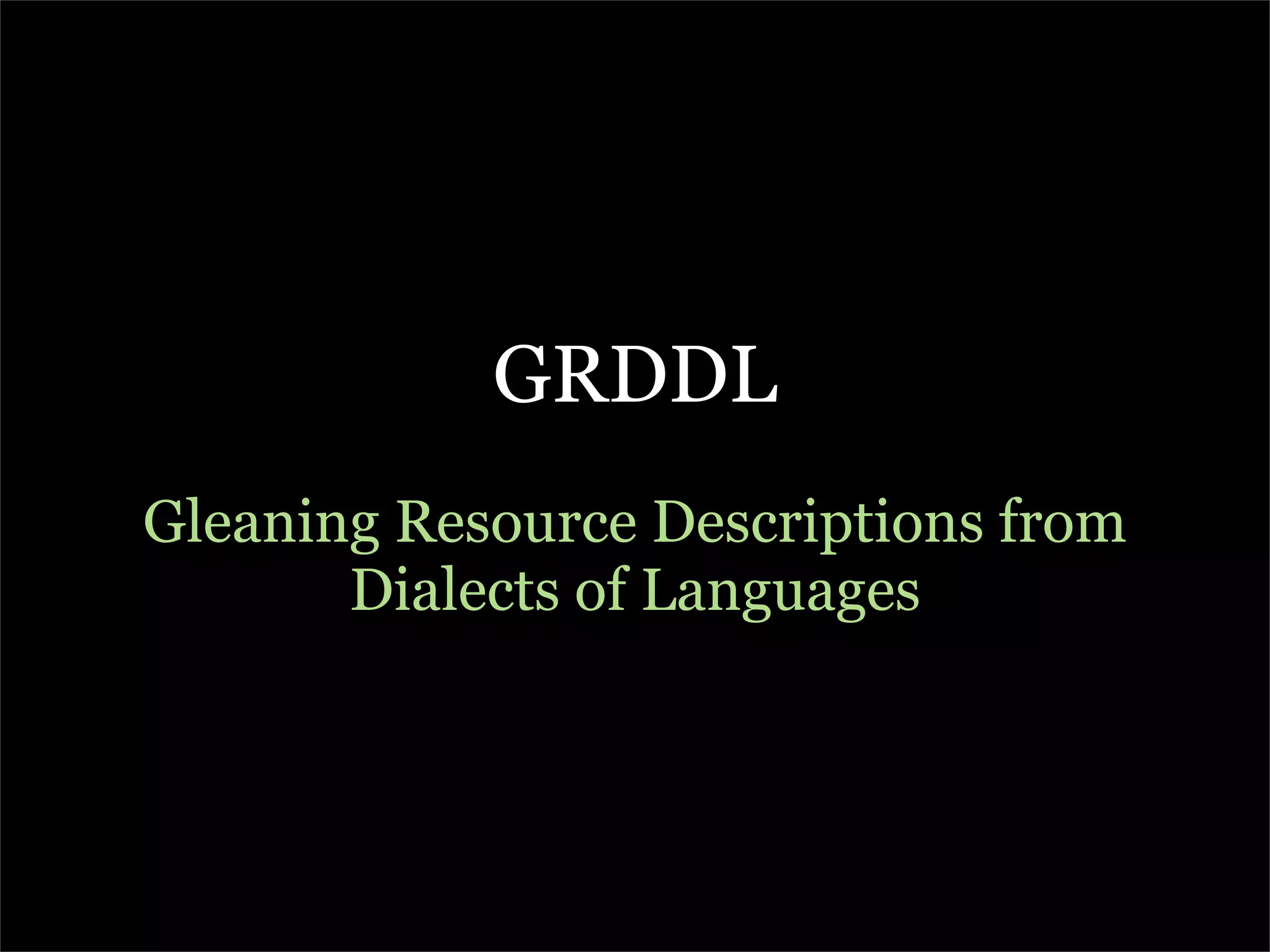 GRDDL

Gleaning Resource Descriptions from Dialects of Languages